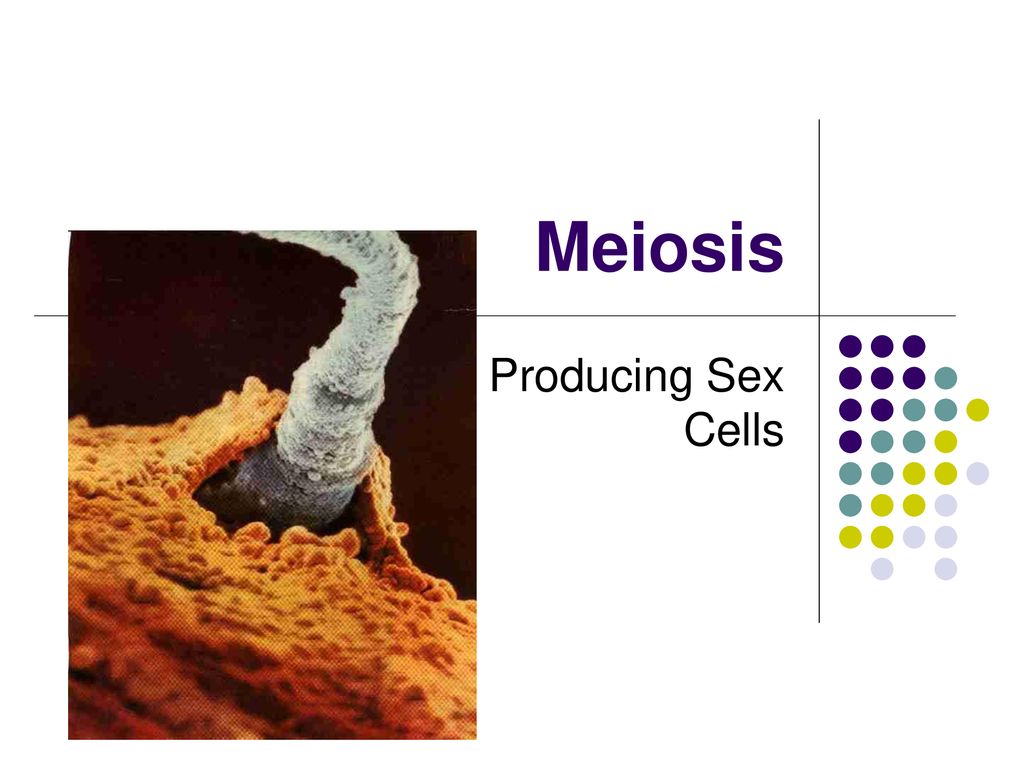 Meiosis

Producing Sex Cells